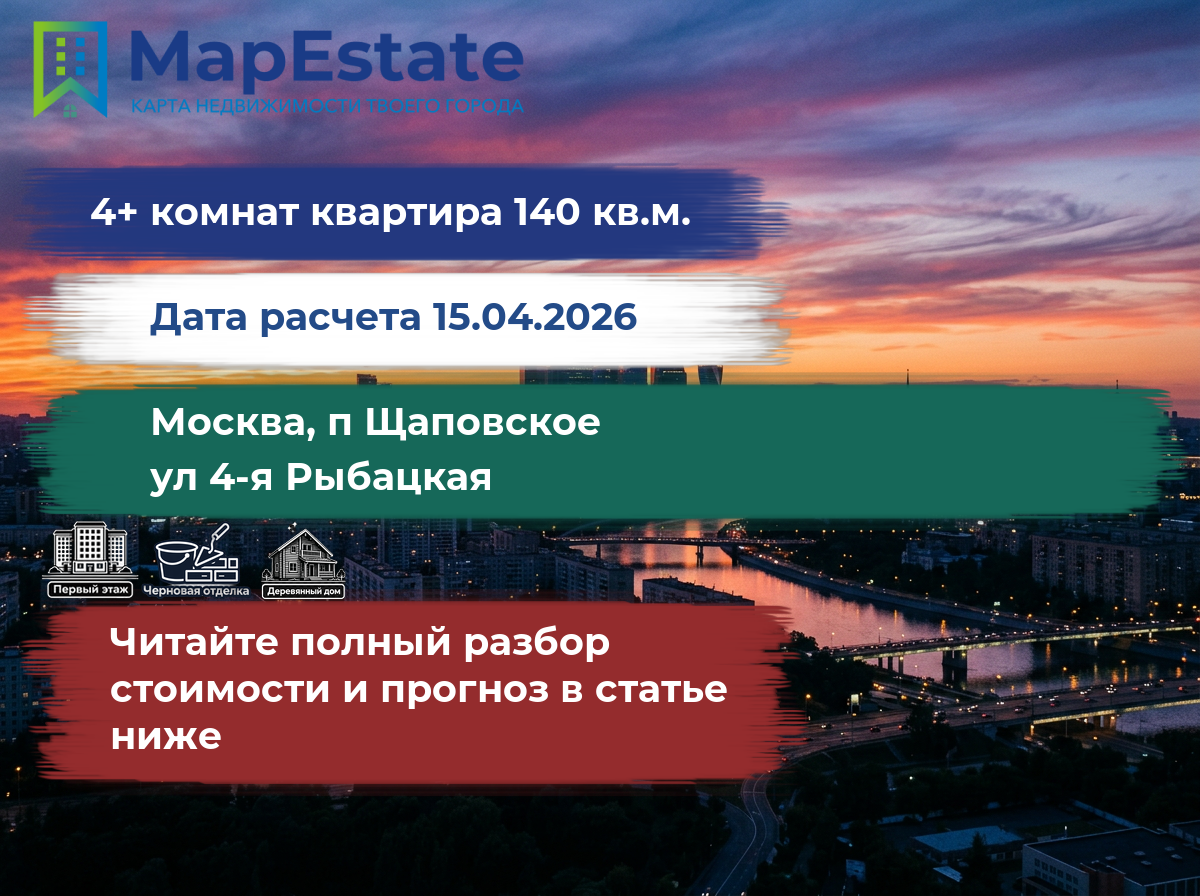 MapEstate
КАРТА НЕДВИЖИМОСТИ ТВОЕГО ГОРОДА

4+ комнат квартира 140 кв.м.

Дата расчета 15.04.2026

Москва, п Щаповское
ул 4-я Рыбацкая

Первый этаж
Черновая отделка
Деревянный дом

Читайте полный разбор стоимости и прогноз в статье ниже